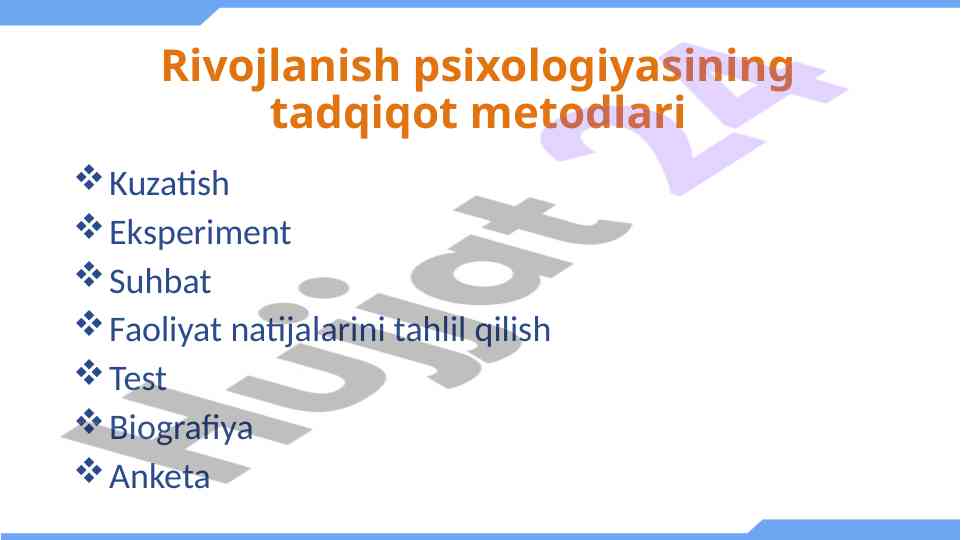 Rivojlanish psixologiyasining tadqiqot metodlari

❖ Kuzatish
❖ Eksperiment
❖ Suhbat
❖ Faoliyat natijalarini tahlil qilish
❖ Test
❖ Biografiya
❖ Anketa

Hujjat 24